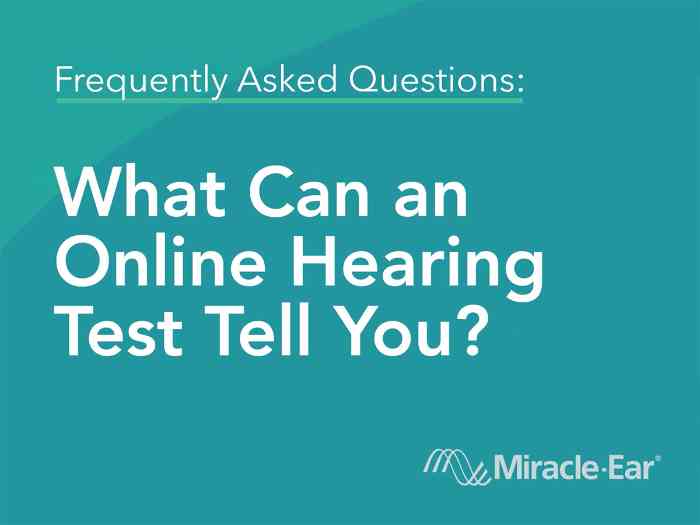 Frequently Asked Questions:

What Can an Online Hearing Test Tell You?

Miracle-Ear®